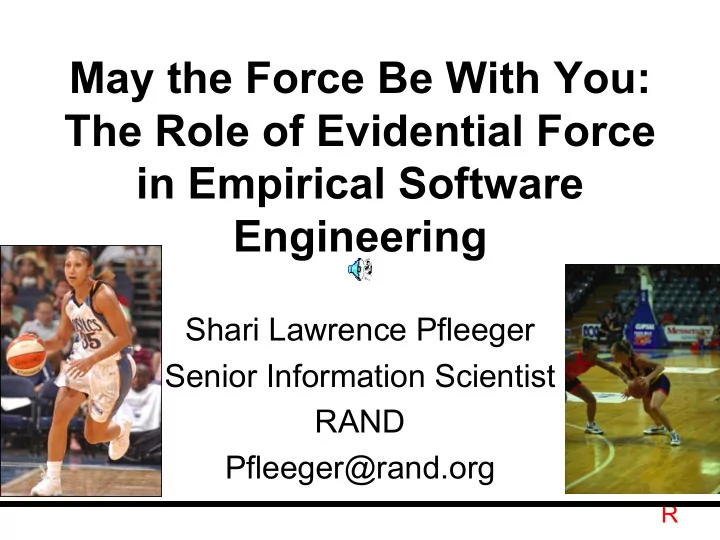 May the Force Be With You: The Role of Evidential Force in Empirical Software Engineering

Shari Lawrence Pfleeger
Senior Information Scientist
RAND
Pfleeger@rand.org

R